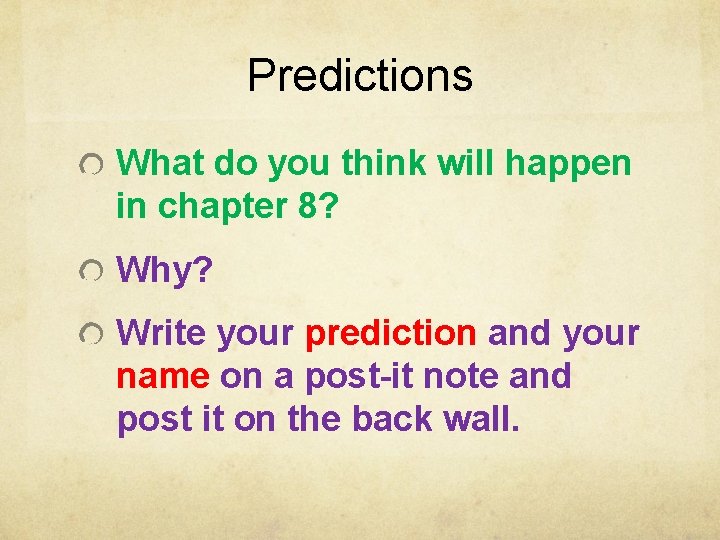 Predictions

What do you think will happen in chapter 8?

Why?

Write your prediction and your name on a post-it note and post it on the back wall.